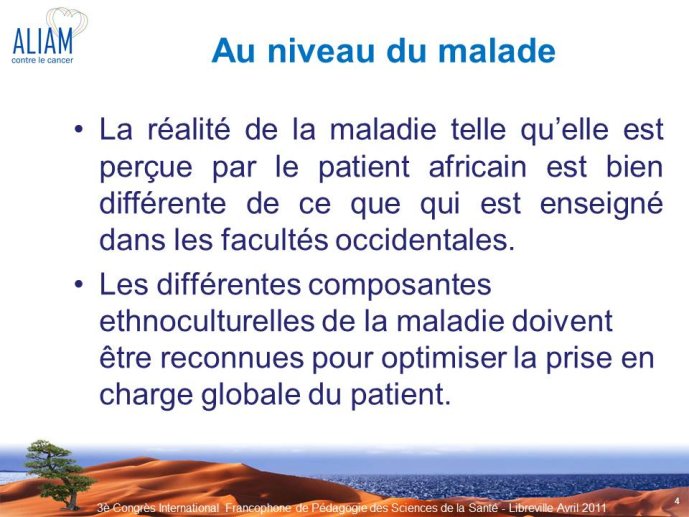 ALIAM
contre le cancer

Au niveau du malade

• La réalité de la maladie telle qu'elle est perçue par le patient africain est bien différente de ce que qui est enseigné dans les facultés occidentales.

• Les différentes composantes ethnoculturelles de la maladie doivent être reconnues pour optimiser la prise en charge globale du patient.

3è Congrès International Francophone de Pédagogie des Sciences de la Santé - Libreville Avril 2011

4